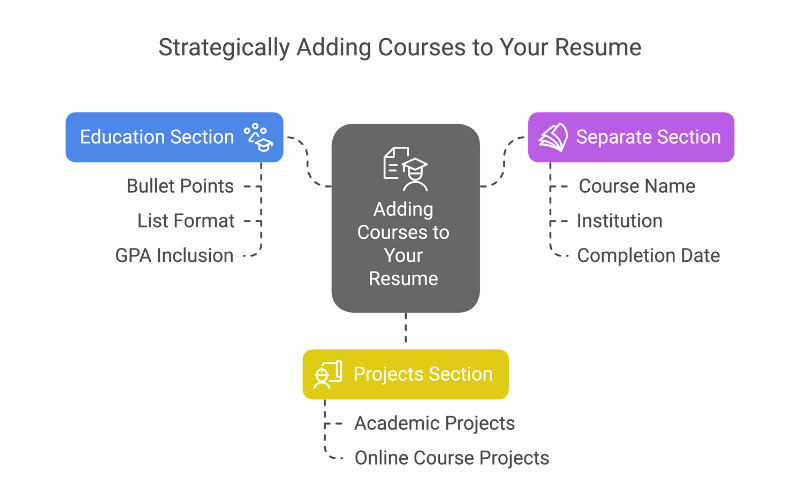 Strategically Adding Courses to Your Resume

Education Section

Bullet Points

List Format

GPA Inclusion

Adding Courses to Your Resume

Separate Section

Course Name

Institution

Completion Date

Projects Section

Academic Projects

Online Course Projects